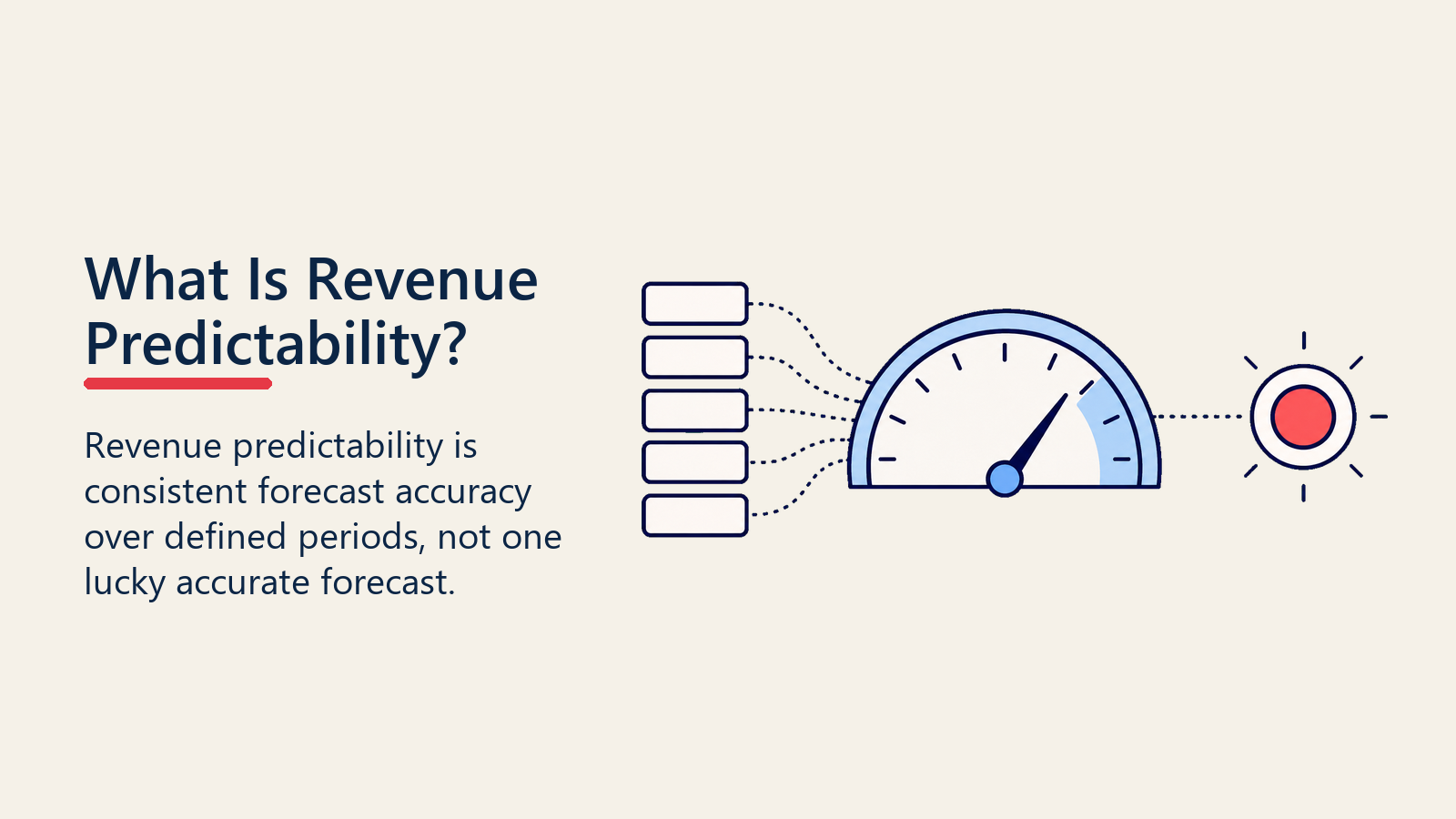 What Is Revenue Predictability?

Revenue predictability is consistent forecast accuracy over defined periods, not one lucky accurate forecast.